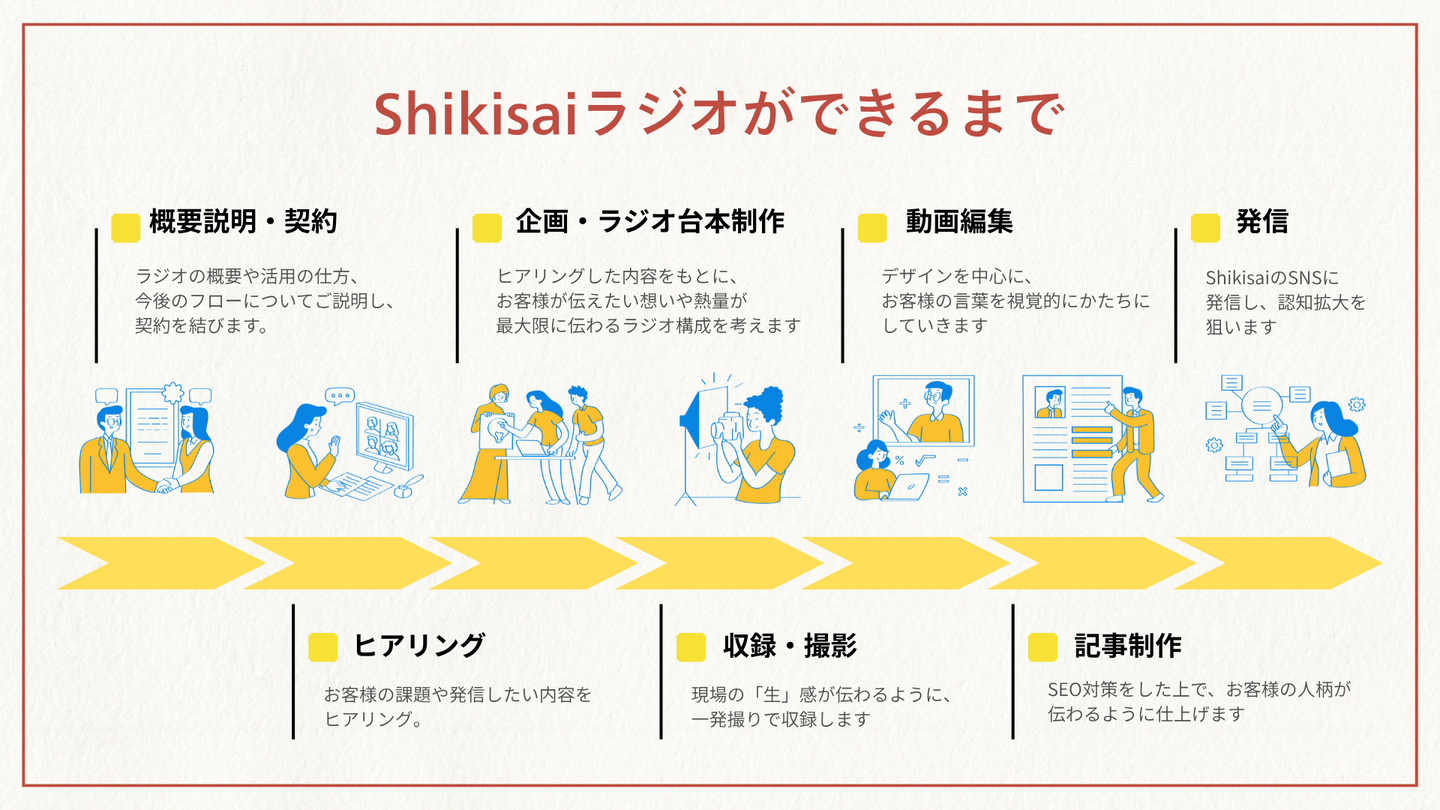 Shikisaiラジオができるまで

概要説明・契約

ラジオの概要や活用の仕方、今後のフローについてご説明し、契約を結びます。

企画・ラジオ台本制作

ヒアリングした内容をもとに、お客様が伝えたい想いや熱量が最大限に伝わるラジオ構成を考えます

動画編集

デザインを中心に、お客様の言葉を視覚的にかたちにしていきます

発信

ShikisaiのSNSに発信し、認知拡大を狙います

ヒアリング

お客様の課題や発信したい内容をヒアリング。

収録・撮影

現場の「生」感が伝わるように、一発撮りで収録します

記事制作

SEO対策をした上で、お客様の人柄が伝わるように仕上げます